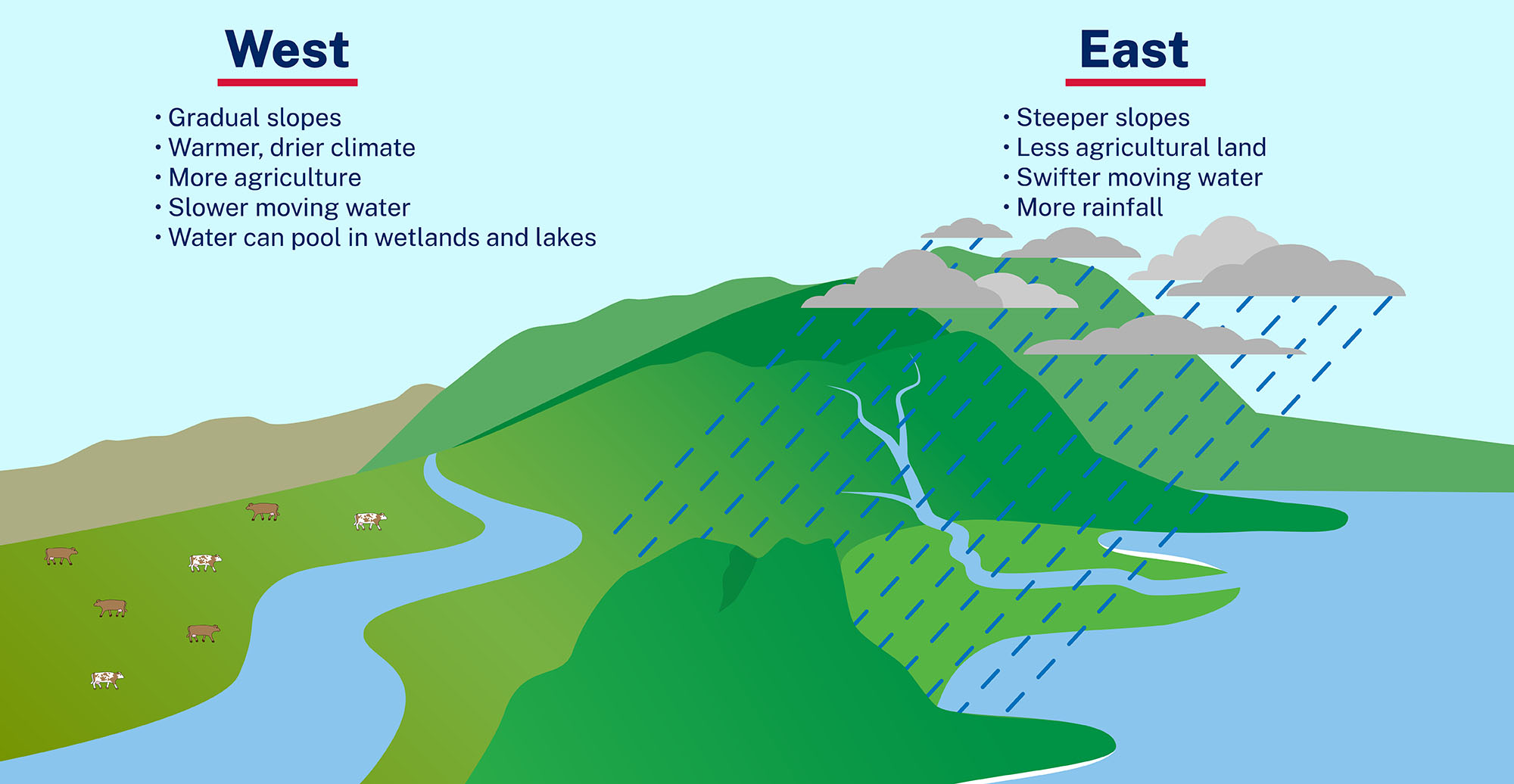 West

• Gradual slopes
• Warmer, drier climate
• More agriculture
• Slower moving water
• Water can pool in wetlands and lakes

East

• Steeper slopes
• Less agricultural land
• Swifter moving water
• More rainfall